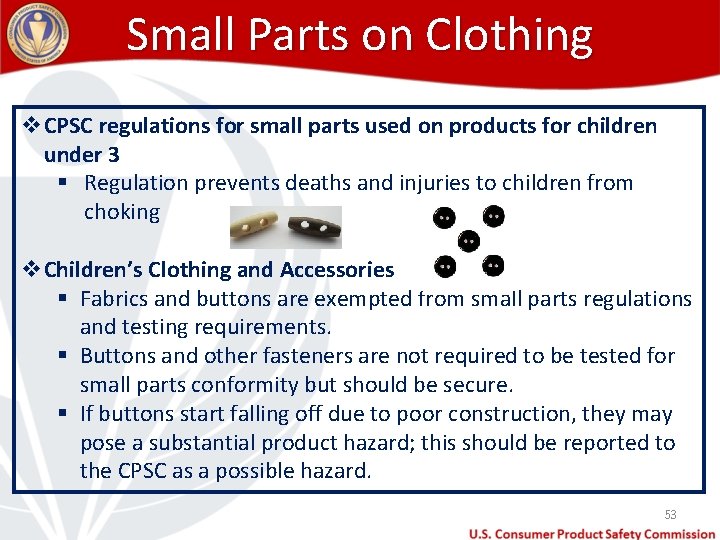 Small Parts on Clothing

❖ CPSC regulations for small parts used on products for children under 3

▪ Regulation prevents deaths and injuries to children from choking

❖ Children's Clothing and Accessories

▪ Fabrics and buttons are exempted from small parts regulations and testing requirements.

▪ Buttons and other fasteners are not required to be tested for small parts conformity but should be secure.

▪ If buttons start falling off due to poor construction, they may pose a substantial product hazard; this should be reported to the CPSC as a possible hazard.

53

U.S. Consumer Product Safety Commission